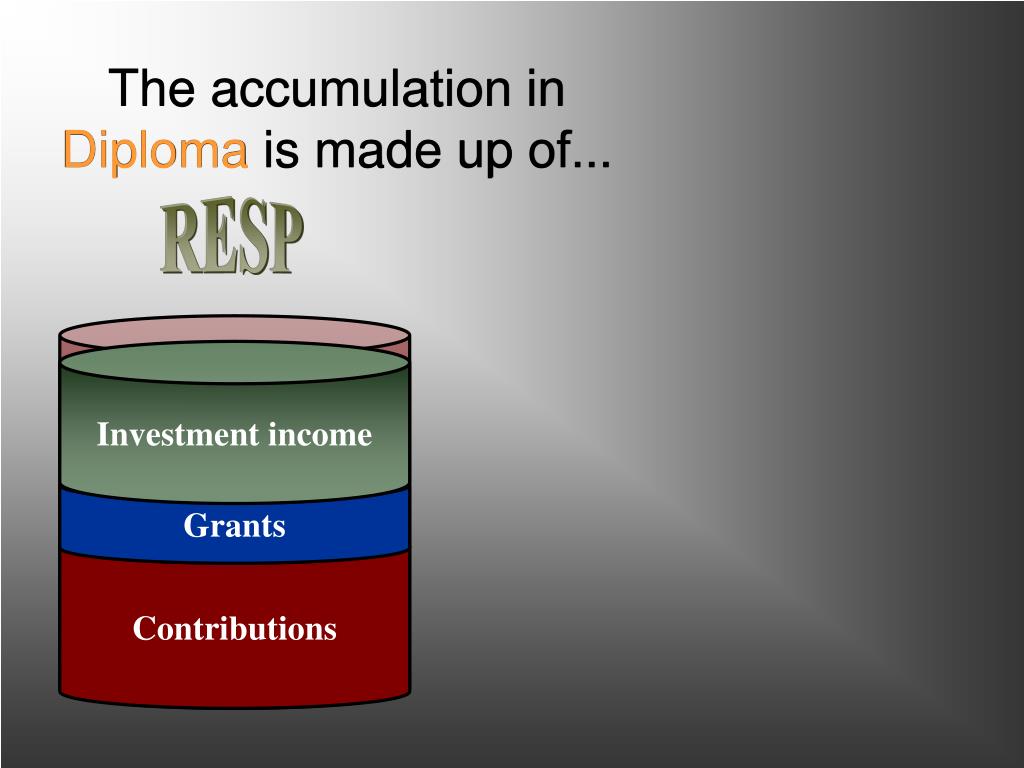 The accumulation in Diploma is made up of...

RESP

Investment income

Grants

Contributions